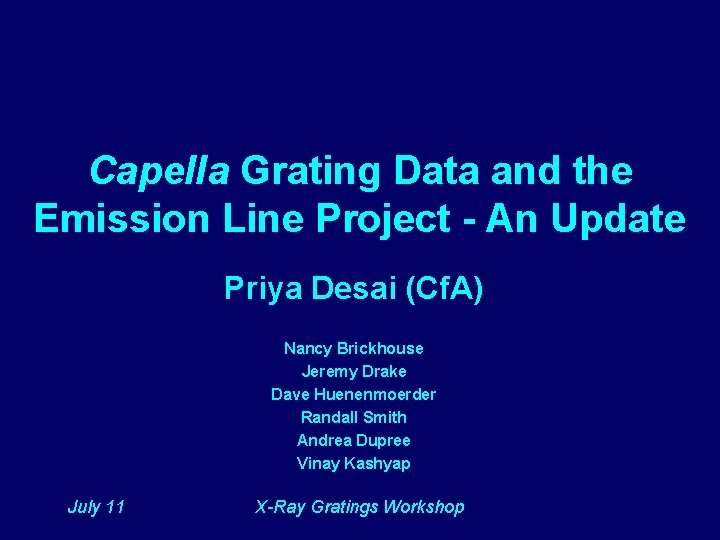 Capella Grating Data and the Emission Line Project - An Update

Priya Desai (CfA)

Nancy Brickhouse
Jeremy Drake
Dave Huenenmoerder
Randall Smith
Andrea Dupree
Vinay Kashyap

July 11

X-Ray Gratings Workshop